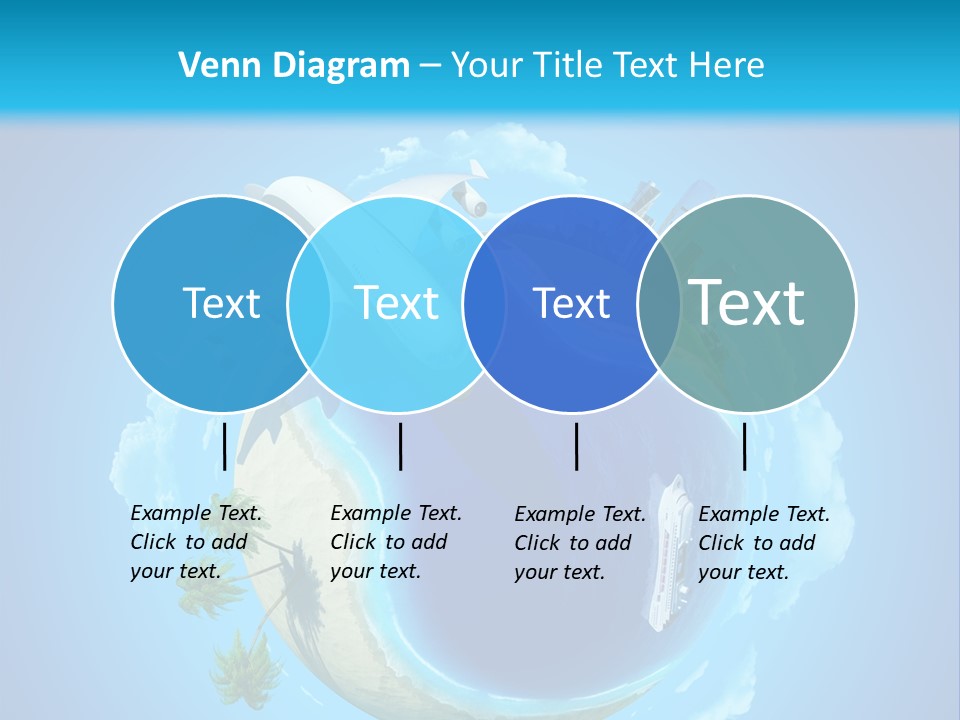 Venn Diagram – Your Title Text Here

Text

Text

Text

Text

Example Text. Click to add your text.

Example Text. Click to add your text.

Example Text. Click to add your text.

Example Text. Click to add your text.